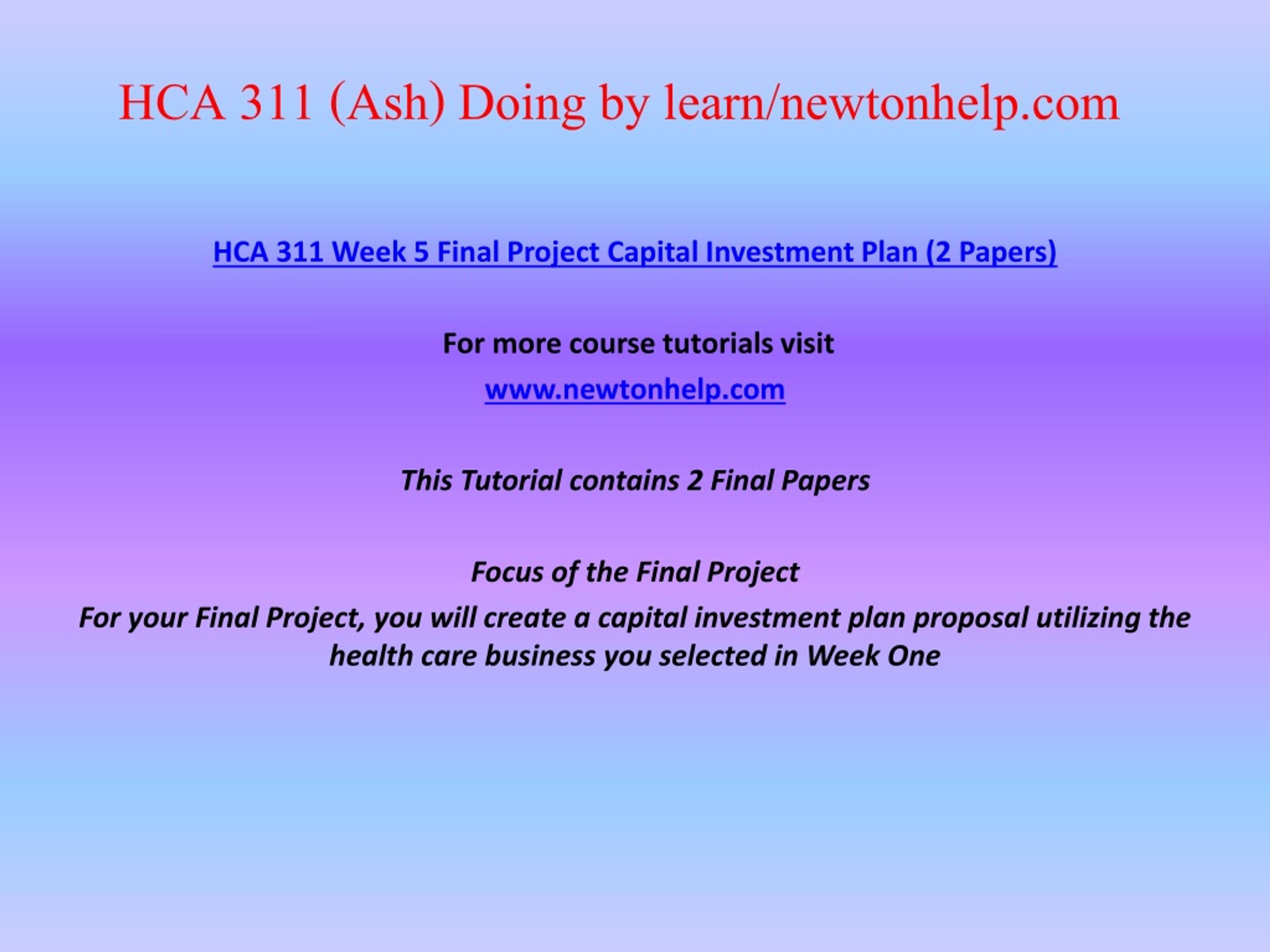 HCA 311 (Ash) Doing by learn/newtonhelp.com

HCA 311 Week 5 Final Project Capital Investment Plan (2 Papers)

For more course tutorials visit

www.newtonhelp.com

This Tutorial contains 2 Final Papers

Focus of the Final Project

For your Final Project, you will create a capital investment plan proposal utilizing the health care business you selected in Week One